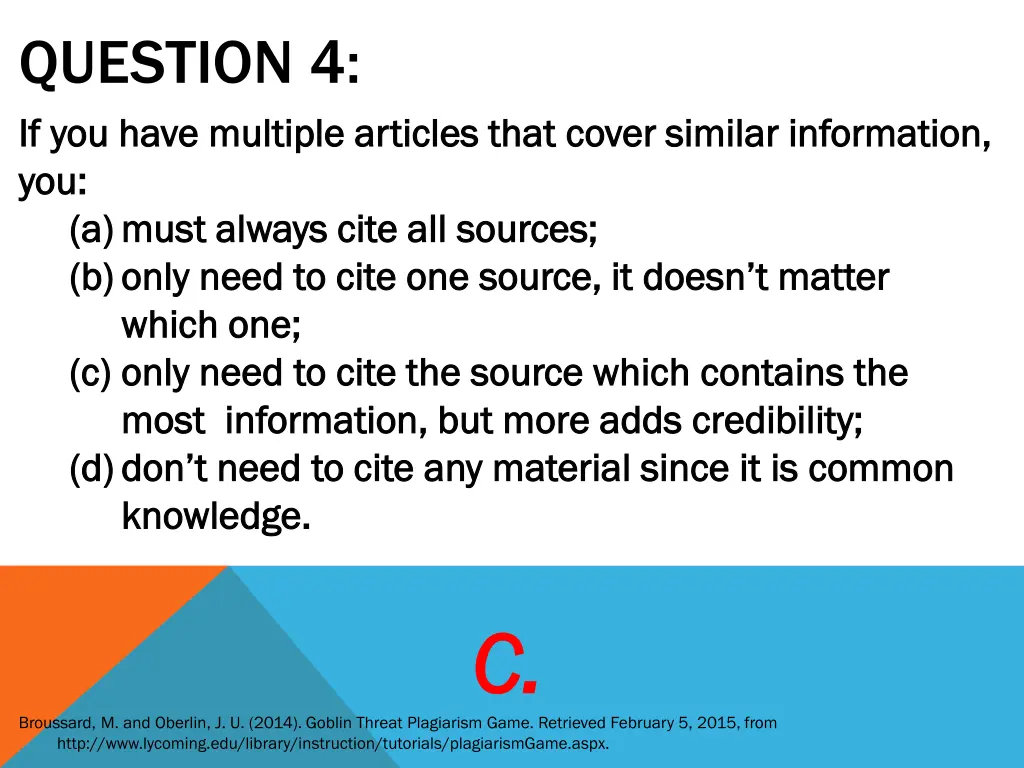 QUESTION 4:

If you have multiple articles that cover similar information, you:

(a) must always cite all sources;
(b) only need to cite one source, it doesn't matter which one;
(c) only need to cite the source which contains the most information, but more adds credibility;
(d) don't need to cite any material since it is common knowledge.

C.

Broussard, M. and Oberlin, J. U. (2014). Goblin Threat Plagiarism Game. Retrieved February 5, 2015, from http://www.lycoming.edu/library/instruction/tutorials/plagiarismGame.aspx.